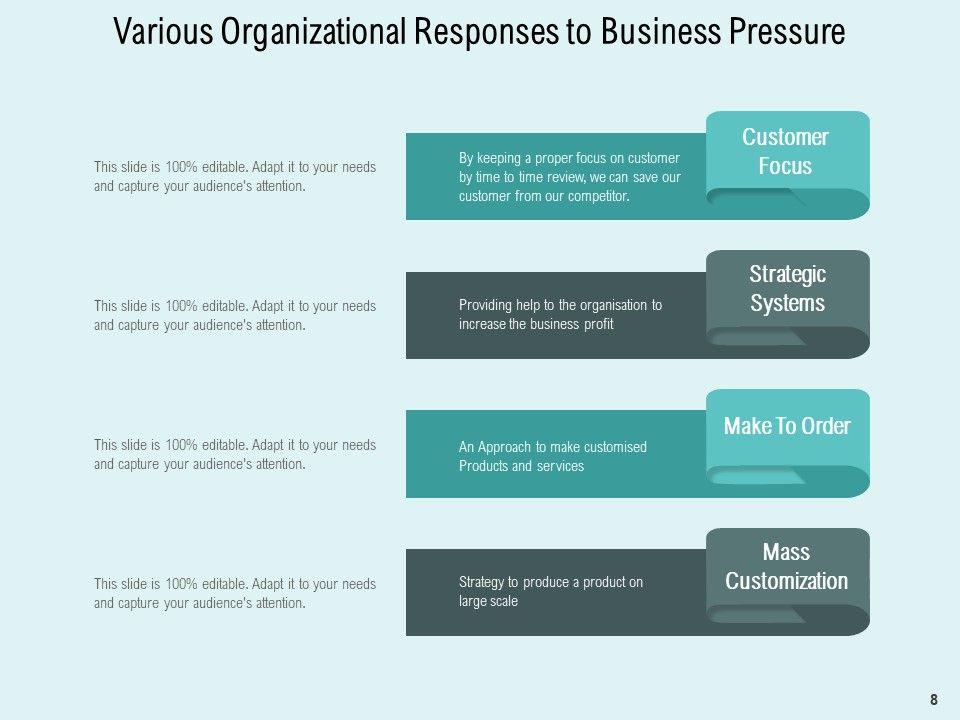 Various Organizational Responses to Business Pressure

This slide is 100% editable. Adapt it to your needs and capture your audience's attention.

By keeping a proper focus on customer by time to time review, we can save our customer from our competitor.

Customer Focus

This slide is 100% editable. Adapt it to your needs and capture your audience's attention.

Providing help to the organisation to increase the business profit

Strategic Systems

This slide is 100% editable. Adapt it to your needs and capture your audience's attention.

An Approach to make customised Products and services

Make To Order

This slide is 100% editable. Adapt it to your needs and capture your audience's attention.

Strategy to produce a product on large scale

Mass Customization

8